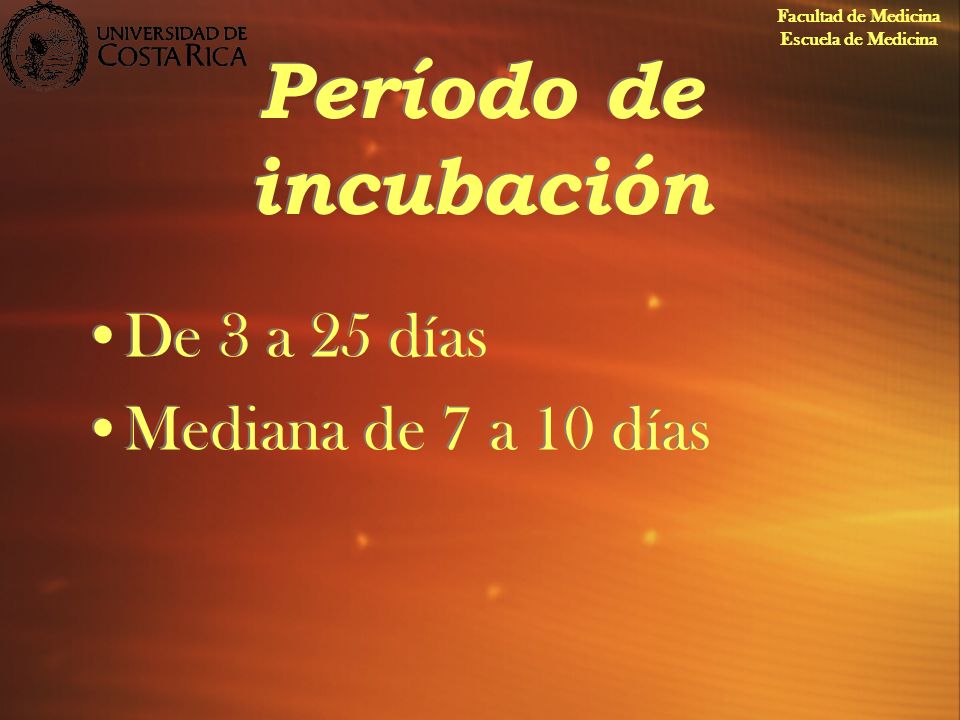 UNIVERSIDAD DE COSTA RICA

Facultad de Medicina
Escuela de Medicina

Período de incubación

• De 3 a 25 días
• Mediana de 7 a 10 días